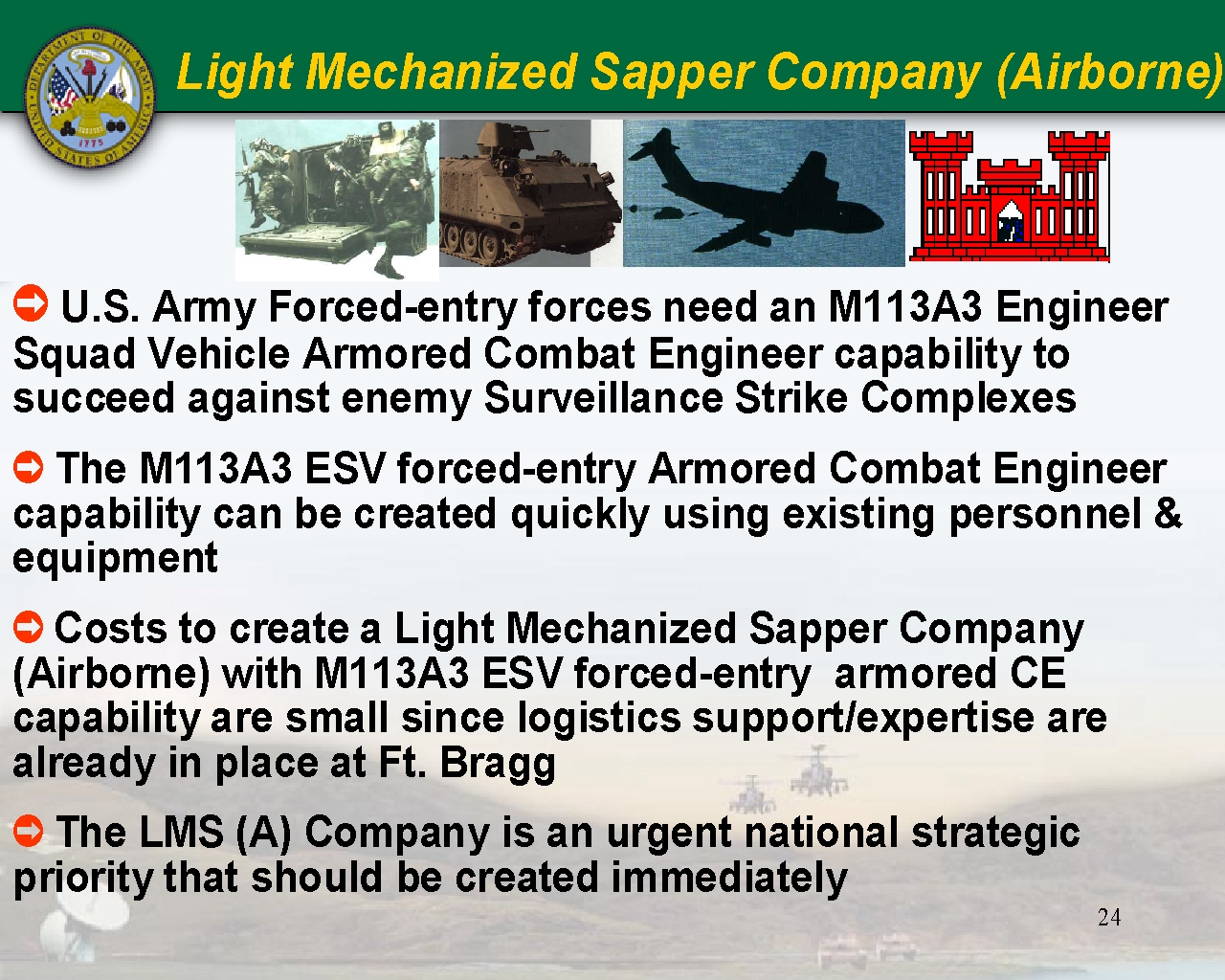 DEPARTMENT OF THE ARMY
UNITED STATES OF AMERICA
1775

Light Mechanized Sapper Company (Airborne)

U.S. Army Forced-entry forces need an M113A3 Engineer Squad Vehicle Armored Combat Engineer capability to succeed against enemy Surveillance Strike Complexes

The M113A3 ESV forced-entry Armored Combat Engineer capability can be created quickly using existing personnel & equipment

Costs to create a Light Mechanized Sapper Company (Airborne) with M113A3 ESV forced-entry armored CE capability are small since logistics support/expertise are already in place at Ft. Bragg

The LMS (A) Company is an urgent national strategic priority that should be created immediately

24